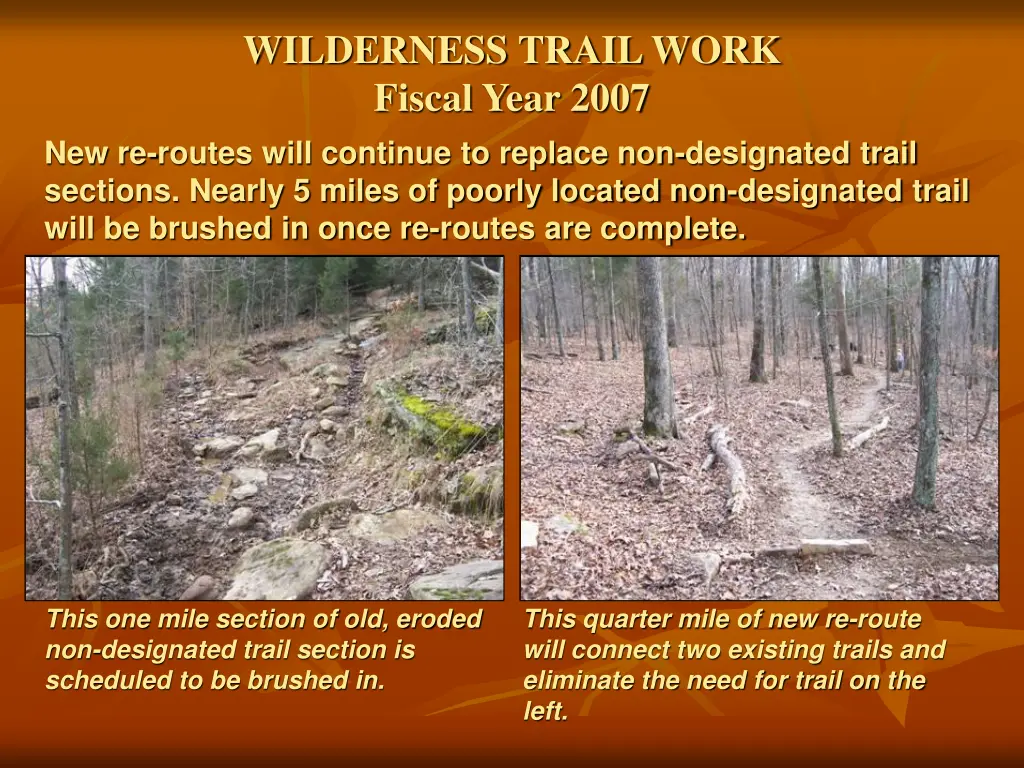 WILDERNESS TRAIL WORK
Fiscal Year 2007

New re-routes will continue to replace non-designated trail sections. Nearly 5 miles of poorly located non-designated trail will be brushed in once re-routes are complete.

This one mile section of old, eroded non-designated trail section is scheduled to be brushed in.

This quarter mile of new re-route will connect two existing trails and eliminate the need for trail on the left.